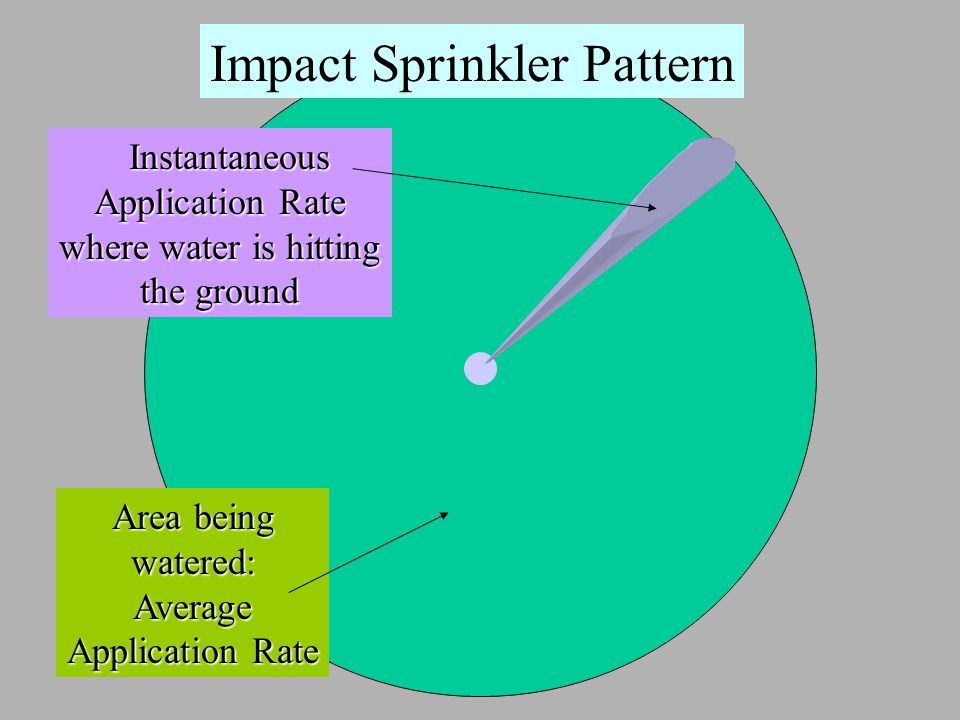 Impact Sprinkler Pattern

Instantaneous Application Rate where water is hitting the ground

Area being watered: Average Application Rate